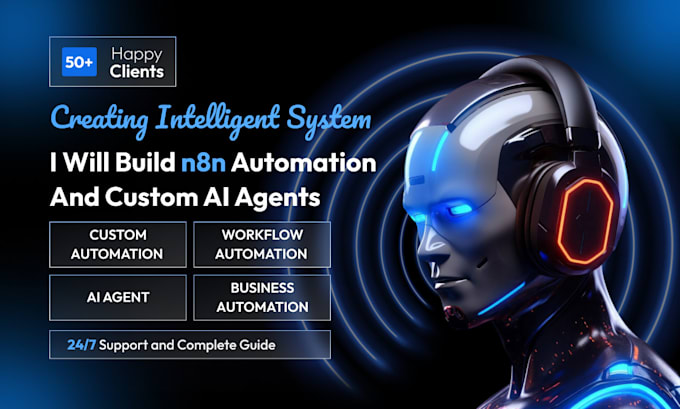 50+ Happy Clients

Creating Intelligent System

I Will Build n8n Automation And Custom AI Agents

CUSTOM AUTOMATION

WORKFLOW AUTOMATION

AI AGENT

BUSINESS AUTOMATION

24/7 Support and Complete Guide